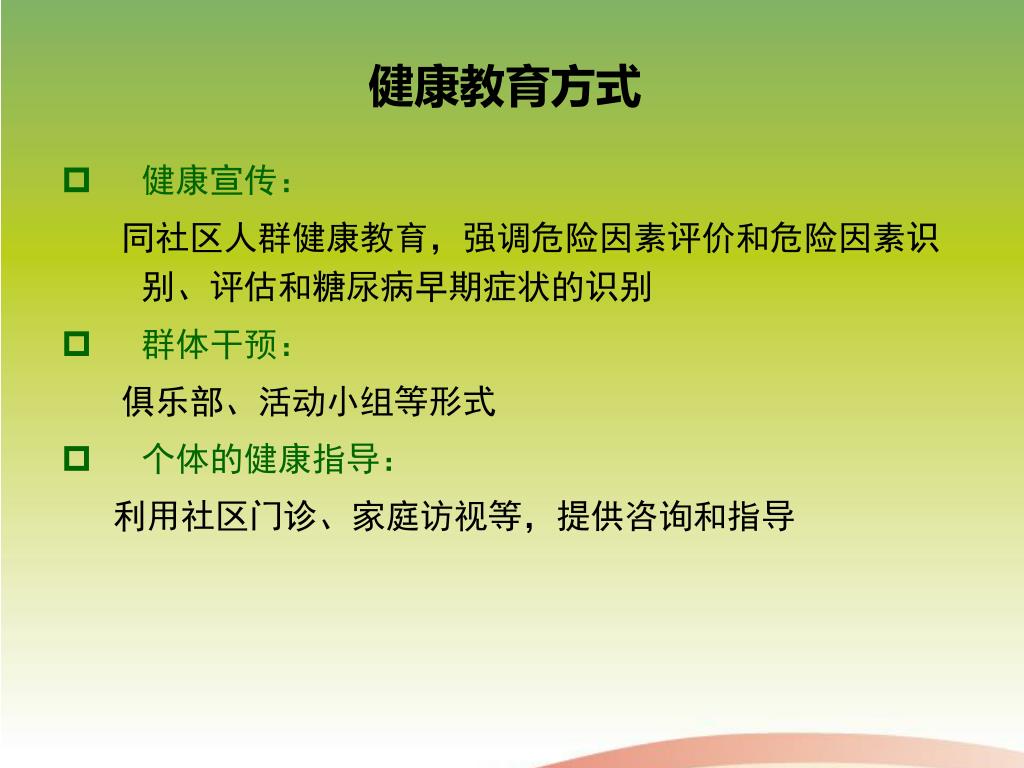 健康教育方式

健康宣传：

同社区人群健康教育，强调危险因素评价和危险因素识别、评估和糖尿病早期症状的识别

群体干预：

俱乐部、活动小组等形式

个体的健康指导：

利用社区门诊、家庭访视等，提供咨询和指导